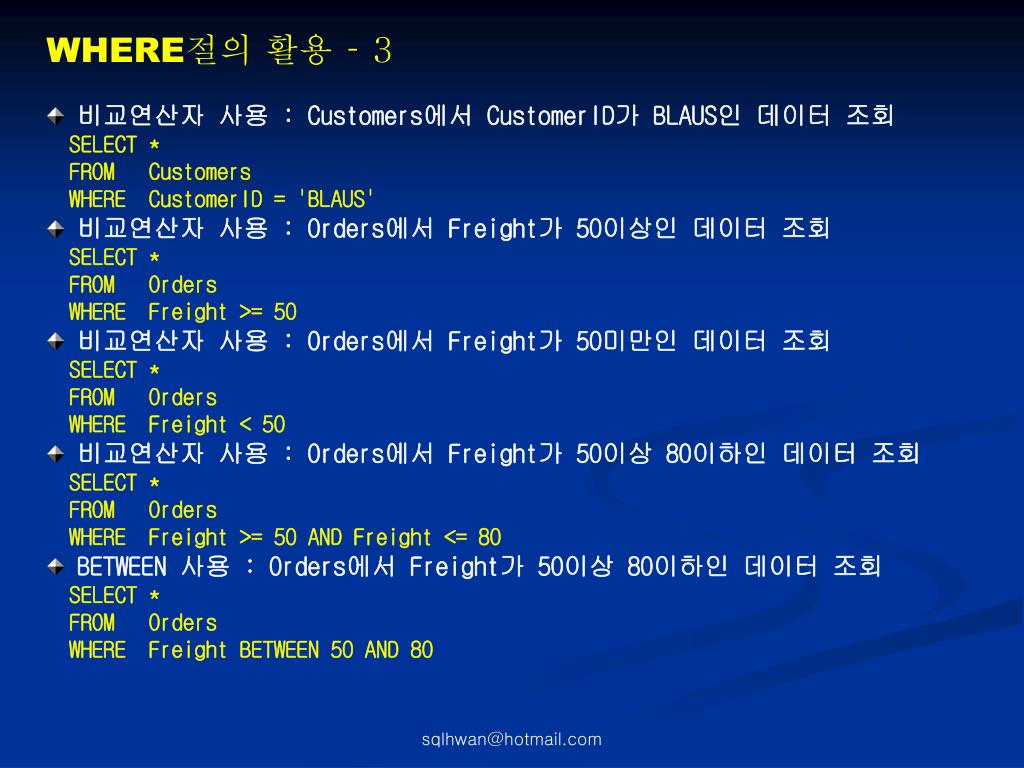 WHERE절의 활용 - 3

비교연산자 사용 : Customers에서 CustomerID가 BLAUS인 데이터 조회
SELECT *
FROM Customers
WHERE CustomerID = 'BLAUS'

비교연산자 사용 : Orders에서 Freight가 50이상인 데이터 조회
SELECT *
FROM Orders
WHERE Freight >= 50

비교연산자 사용 : Orders에서 Freight가 50미만인 데이터 조회
SELECT *
FROM Orders
WHERE Freight < 50

비교연산자 사용 : Orders에서 Freight가 50이상 80이하인 데이터 조회
SELECT *
FROM Orders
WHERE Freight >= 50 AND Freight <= 80

BETWEEN 사용 : Orders에서 Freight가 50이상 80이하인 데이터 조회
SELECT *
FROM Orders
WHERE Freight BETWEEN 50 AND 80

sqlhwan@hotmail.com